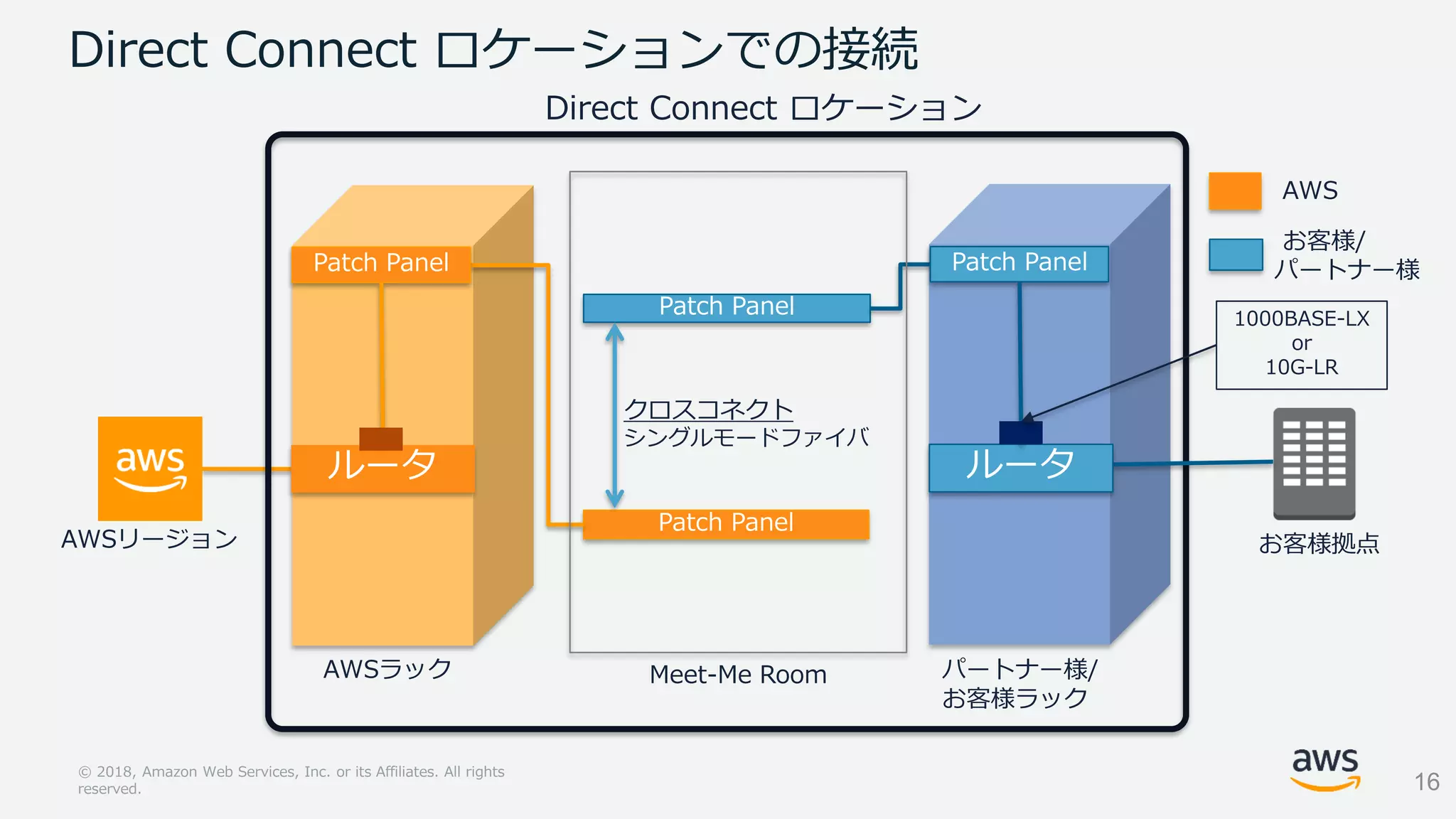 Direct Connect ロケーションでの接続

Direct Connect ロケーション

aws

AWSリージョン

Patch Panel

ルータ

AWSラック

Patch Panel

クロスコネクト
シングルモードファイバ

Patch Panel

Meet-Me Room

Patch Panel

ルータ

パートナー様/
お客様ラック

AWS

お客様/
パートナー様

1000BASE-LX
or
10G-LR

お客様拠点

© 2018, Amazon Web Services, Inc. or its Affiliates. All rights reserved.

aws

16